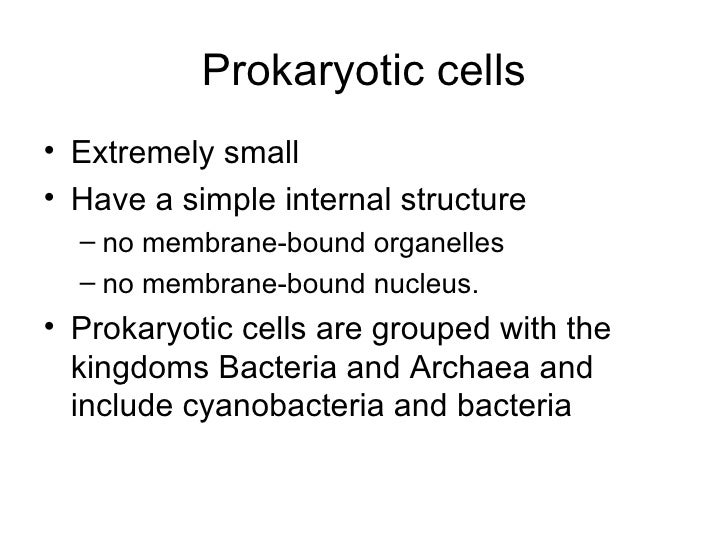 Prokaryotic cells

• Extremely small
• Have a simple internal structure
– no membrane-bound organelles
– no membrane-bound nucleus.
• Prokaryotic cells are grouped with the kingdoms Bacteria and Archaea and include cyanobacteria and bacteria